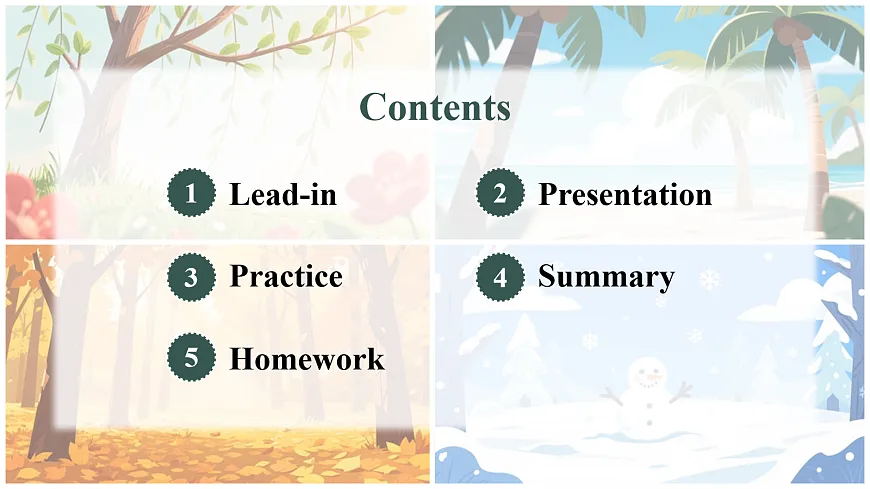 Contents

1 Lead-in

2 Presentation

3 Practice

4 Summary

5 Homework